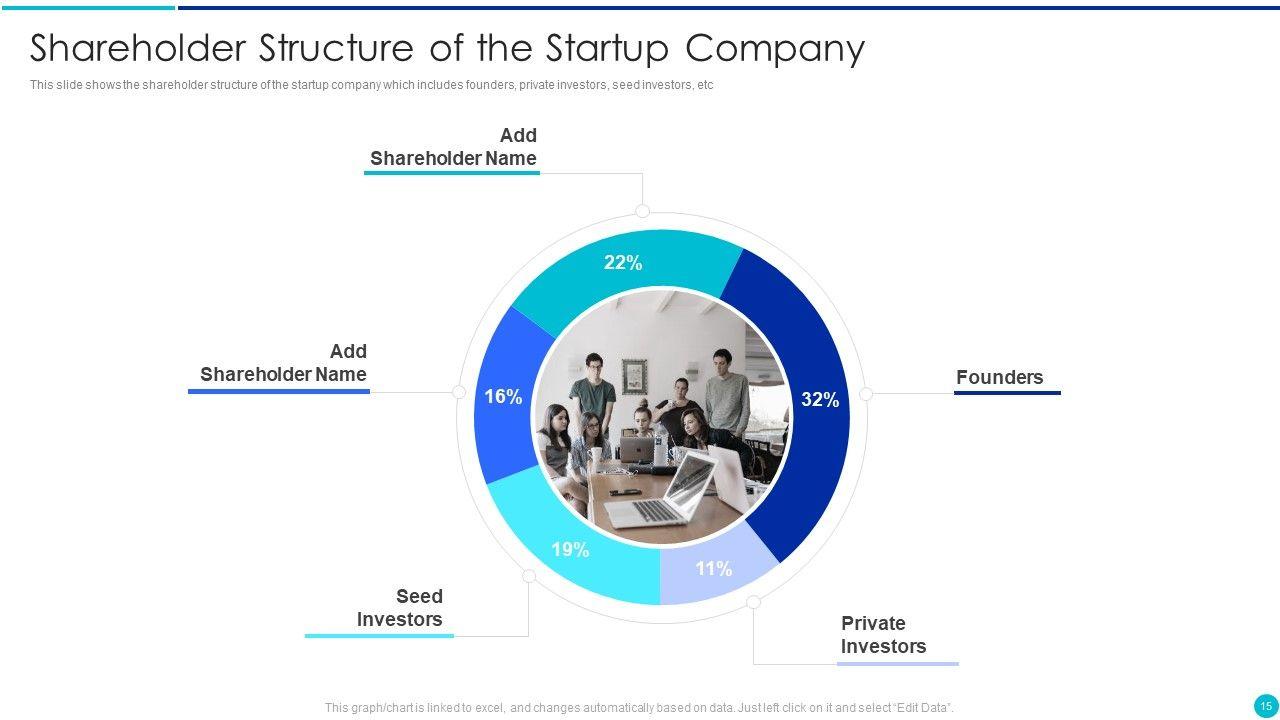 Shareholder Structure of the Startup Company

This slide shows the shareholder structure of the startup company which includes founders, private investors, seed investors, etc

Add Shareholder Name

22%

Add Shareholder Name

16%

32%

Founders

19%

11%

Seed Investors

Private Investors

This graph/chart is linked to excel, and changes automatically based on data. Just left click on it and select "Edit Data".

15